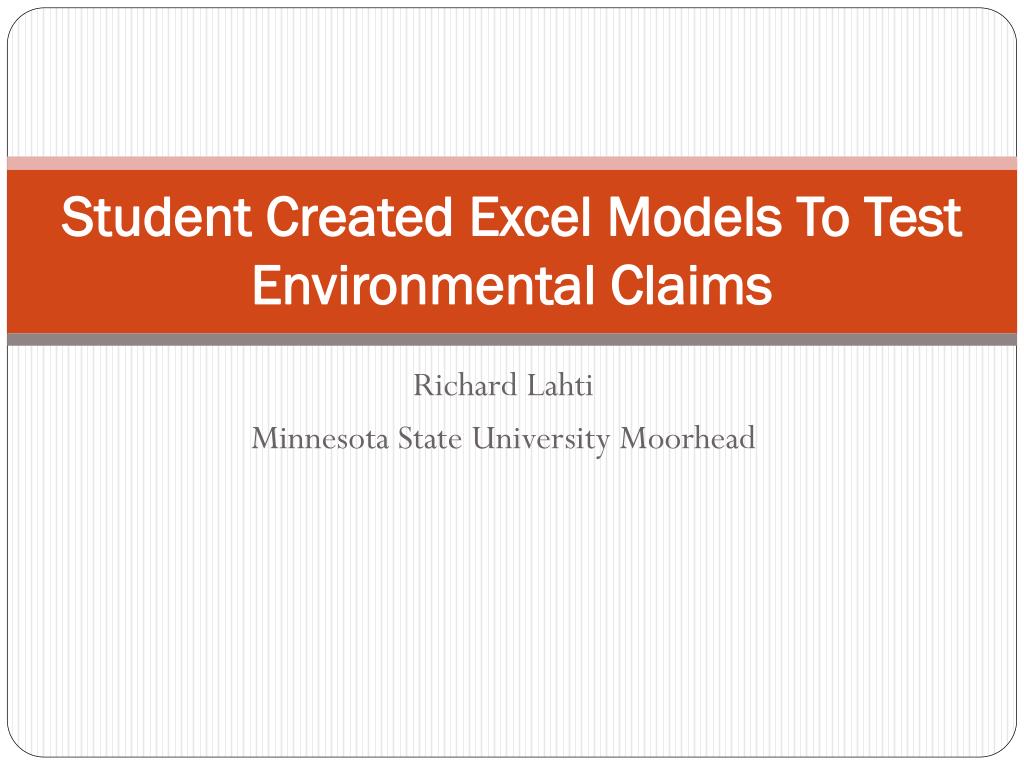 Student Created Excel Models To Test Environmental Claims

Richard Lahti
Minnesota State University Moorhead